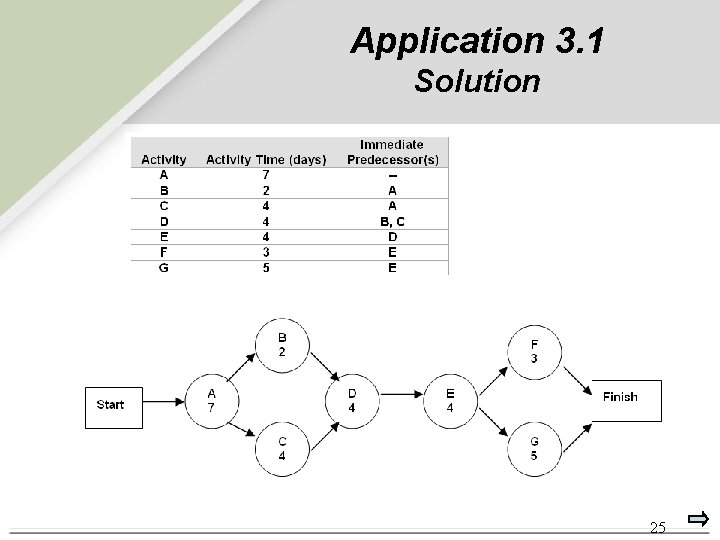 Application 3.1
Solution

| Activity | Activity Time (days) | Immediate Predecessor(s) |
|---|---|---|
| A | 7 | – |
| B | 2 | A |
| C | 4 | A |
| D | 4 | B, C |
| E | 4 | D |
| F | 3 | E |
| G | 5 | E |

Start
A 7
B 2
C 4
D 4
E 4
F 3
G 5
Finish

25